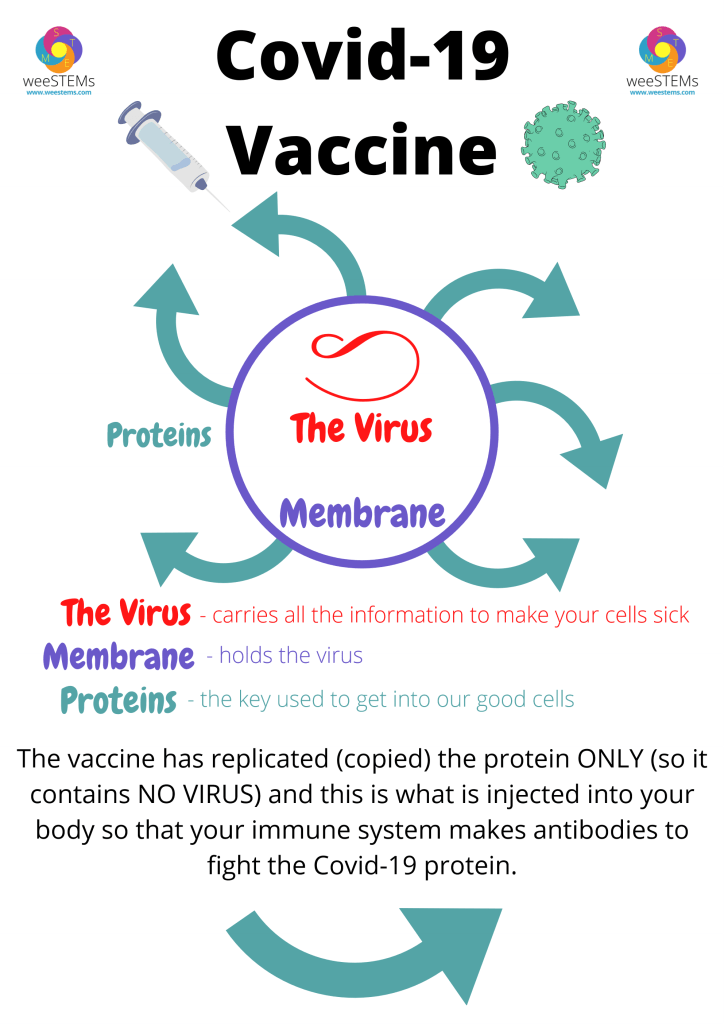 S T M E
weeSTEMs
www.weestems.com

Covid-19 Vaccine

S T M E
weeSTEMs
www.weestems.com

Proteins

The Virus

Membrane

The Virus - carries all the information to make your cells sick
Membrane - holds the virus
Proteins - the key used to get into our good cells

The vaccine has replicated (copied) the protein ONLY (so it contains NO VIRUS) and this is what is injected into your body so that your immune system makes antibodies to fight the Covid-19 protein.